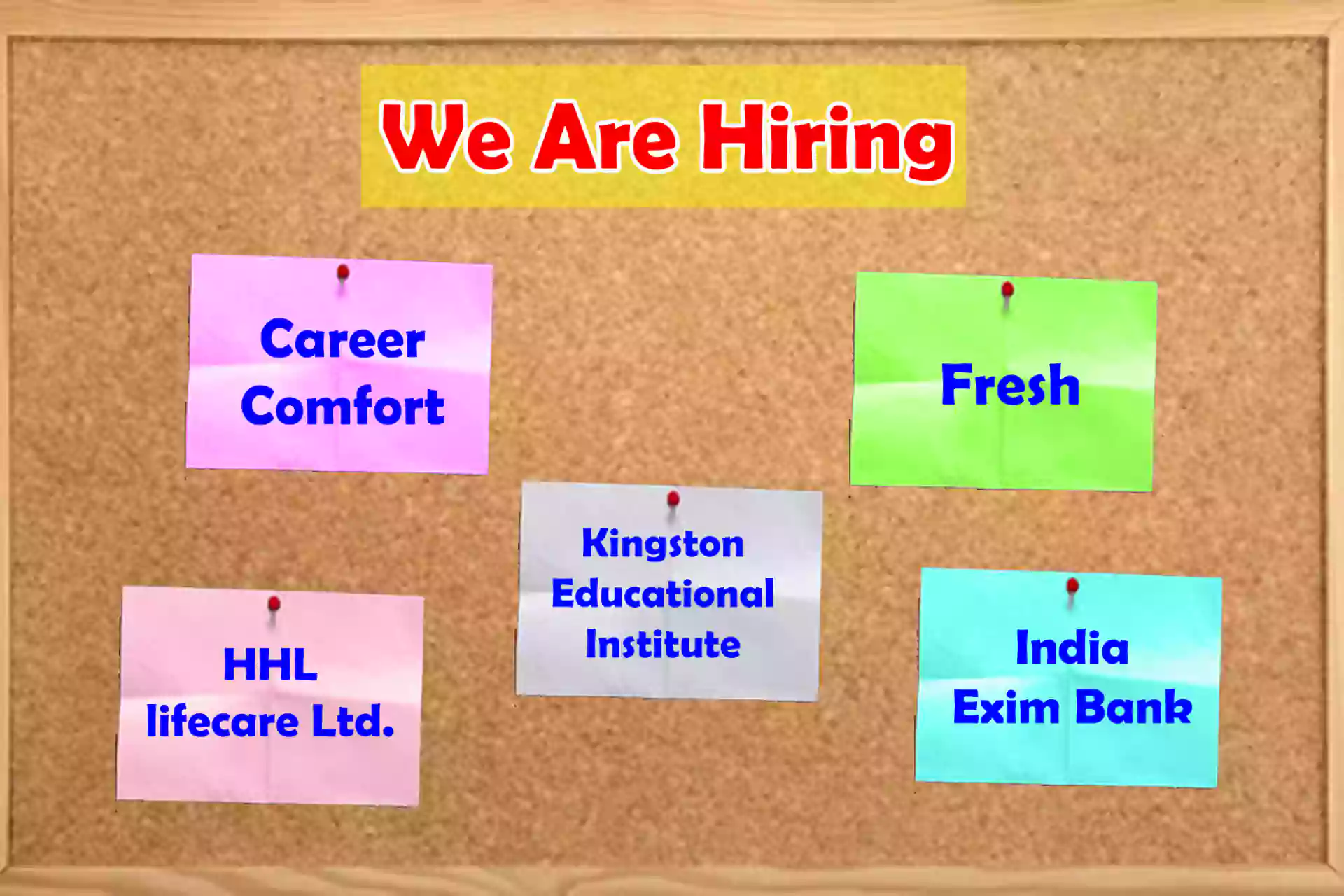 We Are Hiring

Career Comfort

Fresh

Kingston Educational Institute

HHL lifecare Ltd.

India Exim Bank